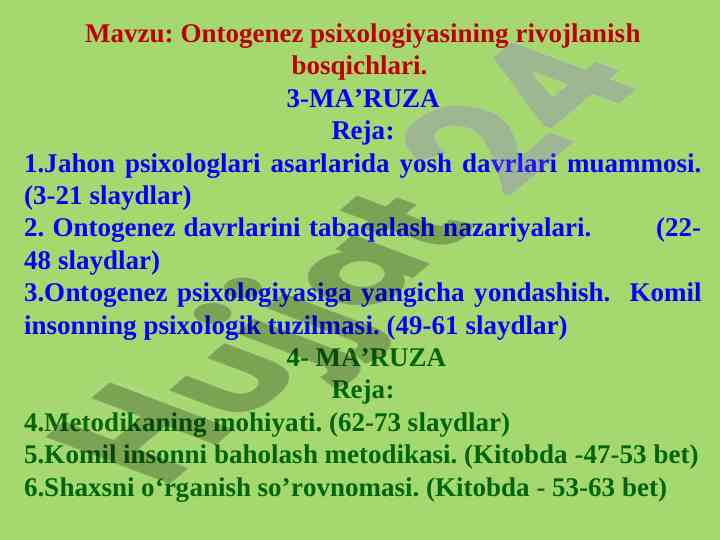 Mavzu: Ontogenez psixologiyasining rivojlanish bosqichlari.
3-MA’RUZA
Reja:
1.Jahon psixologlari asarlarida yosh davrlari muammosi. (3-21 slaydlar)
2. Ontogenez davrlarini tabaqalash nazariyalari. (22-48 slaydlar)
3.Ontogenez psixologiyasiga yangicha yondashish. Komil insonning psixologik tuzilmasi. (49-61 slaydlar)
4- MA’RUZA
Reja:
4.Metodikaning mohiyati. (62-73 slaydlar)
5.Komil insonni baholash metodikasi. (Kitobda -47-53 bet)
6.Shaxsni o‘rganish so’rovnomasi. (Kitobda - 53-63 bet)

Hujjat24